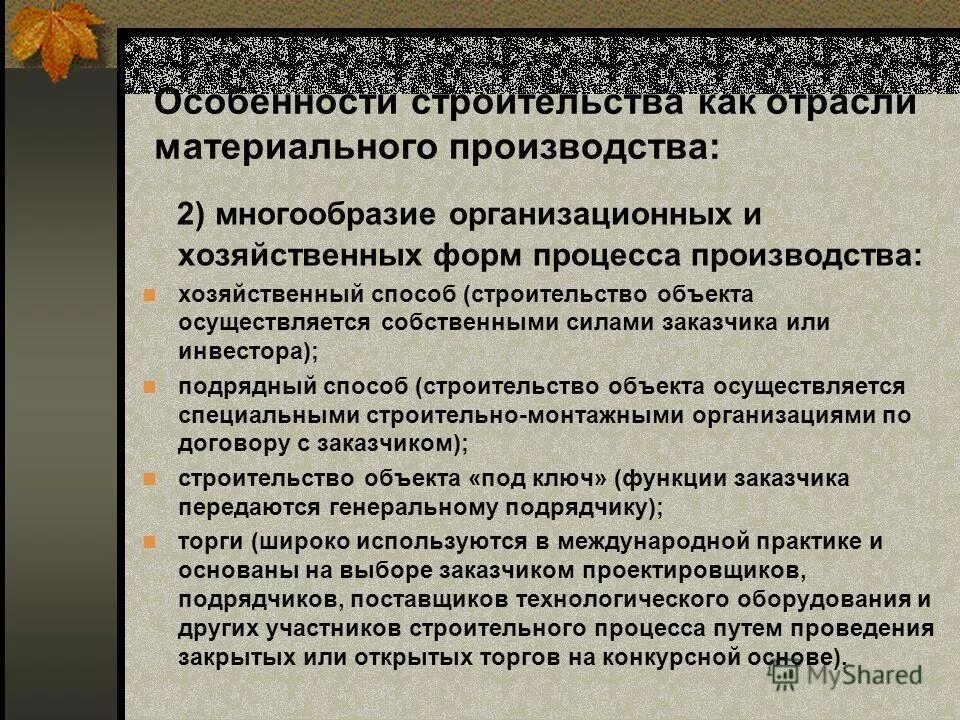 Особенности строительства как отрасли материального производства:

2) многообразие организационных и хозяйственных форм процесса производства:

хозяйственный способ (строительство объекта осуществляется собственными силами заказчика или инвестора);

подрядный способ (строительство объекта осуществляется специальными строительно-монтажными организациями по договору с заказчиком);

строительство объекта «под ключ» (функции заказчика передаются генеральному подрядчику);

торги (широко используются в международной практике и основаны на выборе заказчиком проектировщиков, подрядчиков, поставщиков технологического оборудования и других участников строительного процесса путем проведения закрытых или открытых торгов на конкурсной основе).

MyShared